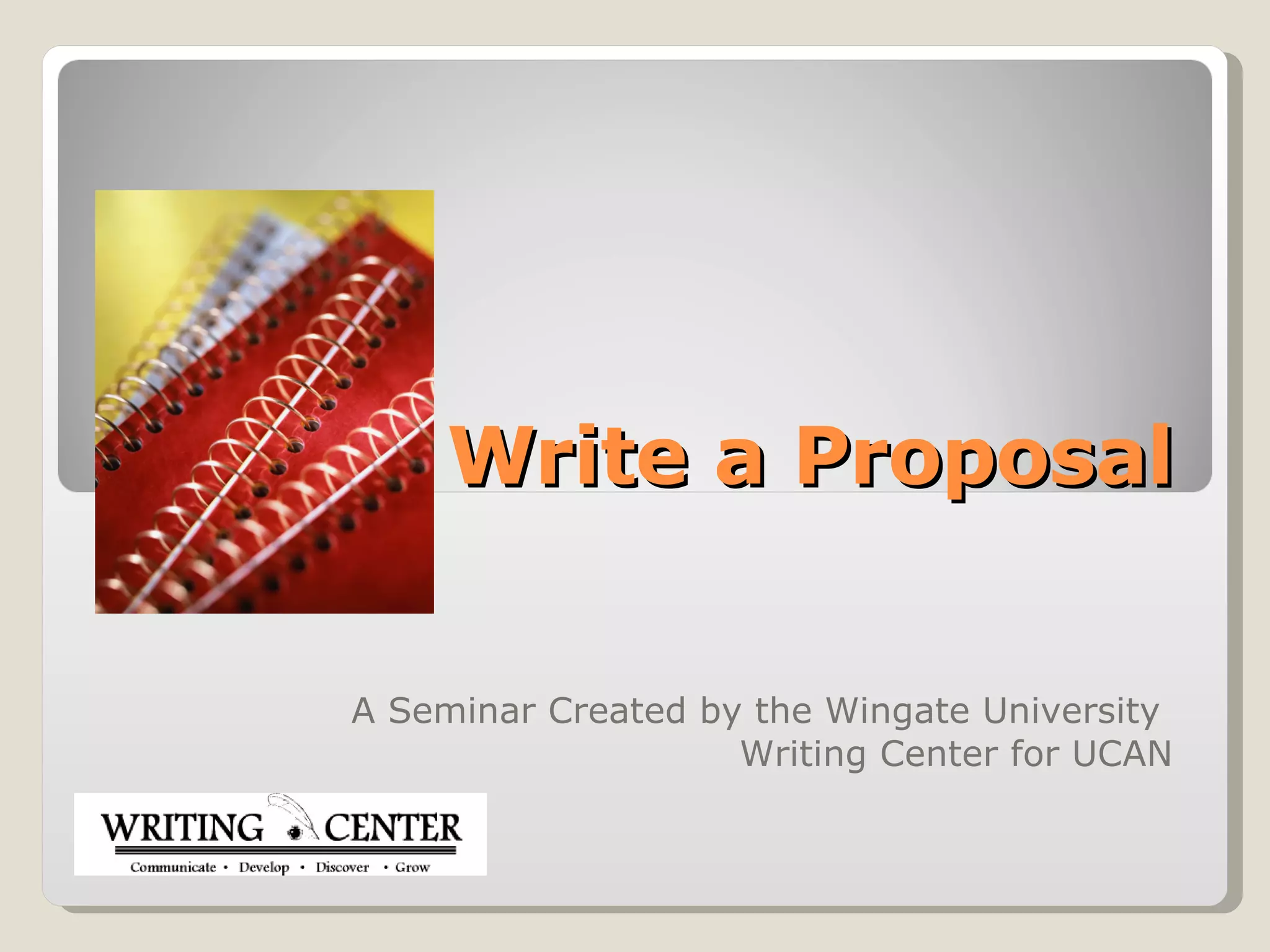 Write a Proposal

A Seminar Created by the Wingate University Writing Center for UCAN

WRITING CENTER
Communicate • Develop • Discover • Grow